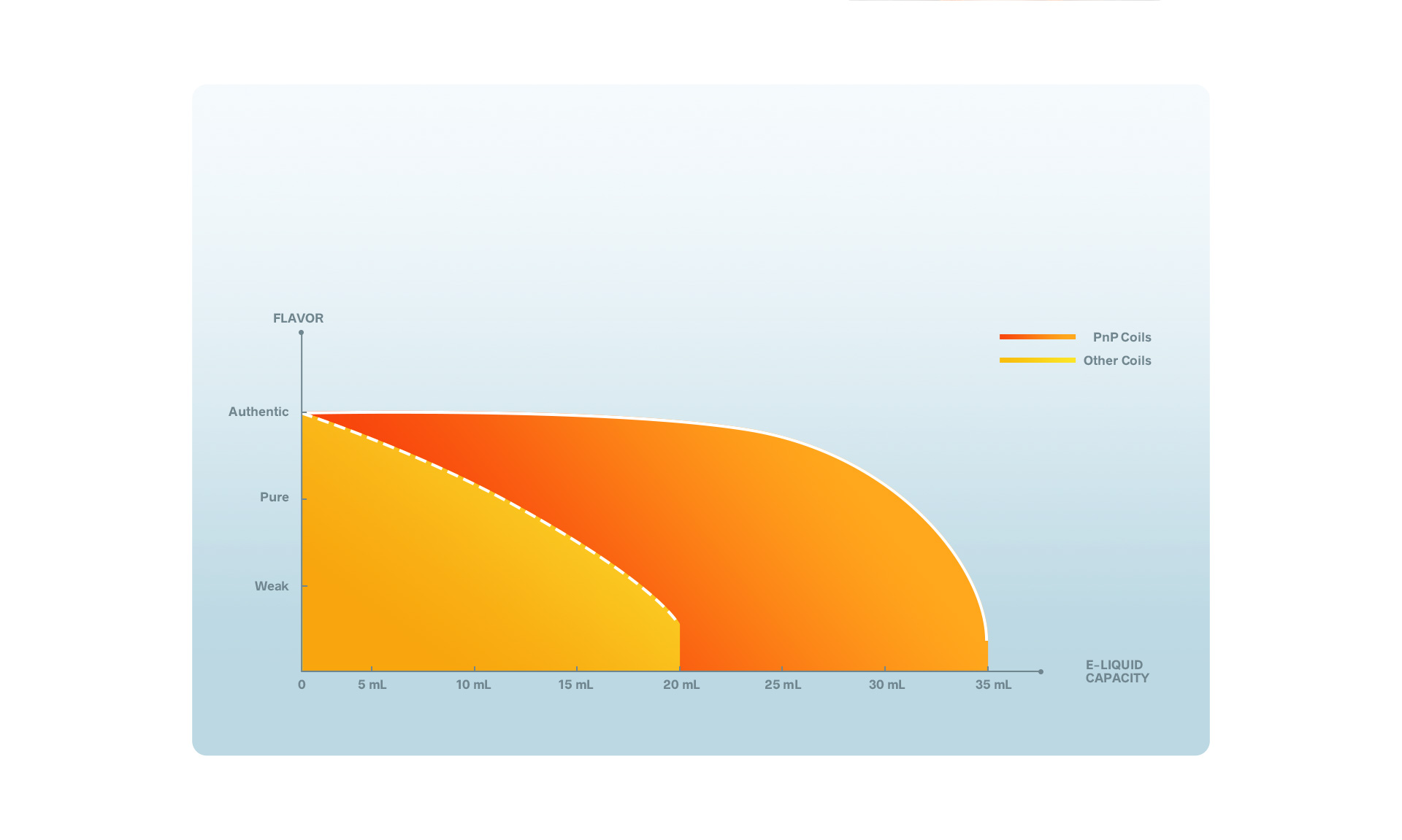 FLAVOR

PnP Coils
Other Coils

Authentic
Pure
Weak

0
5 mL
10 mL
15 mL
20 mL
25 mL
30 mL
35 mL

E-LIQUID CAPACITY